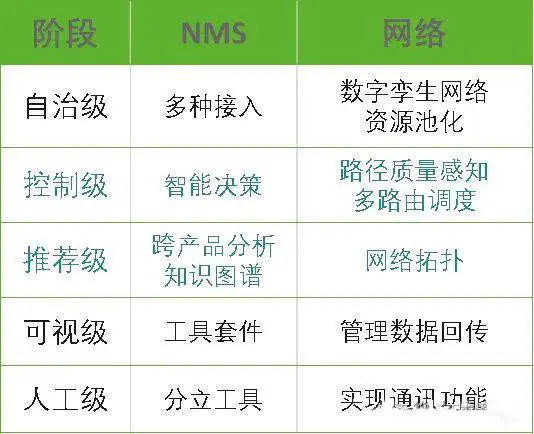 | 阶段 | NMS | 网络 |
|---|---|---|
| 自治级 | 多种接入 | 数字孪生网络 资源池化 |
| 控制级 | 智能决策 | 路径质量感知 多路由调度 |
| 推荐级 | 跨产品分析 知识图谱 | 网络拓扑 |
| 可视级 | 工具套件 | 管理数据回传 |
| 人工级 | 分立工具 | 实现通讯功能 |